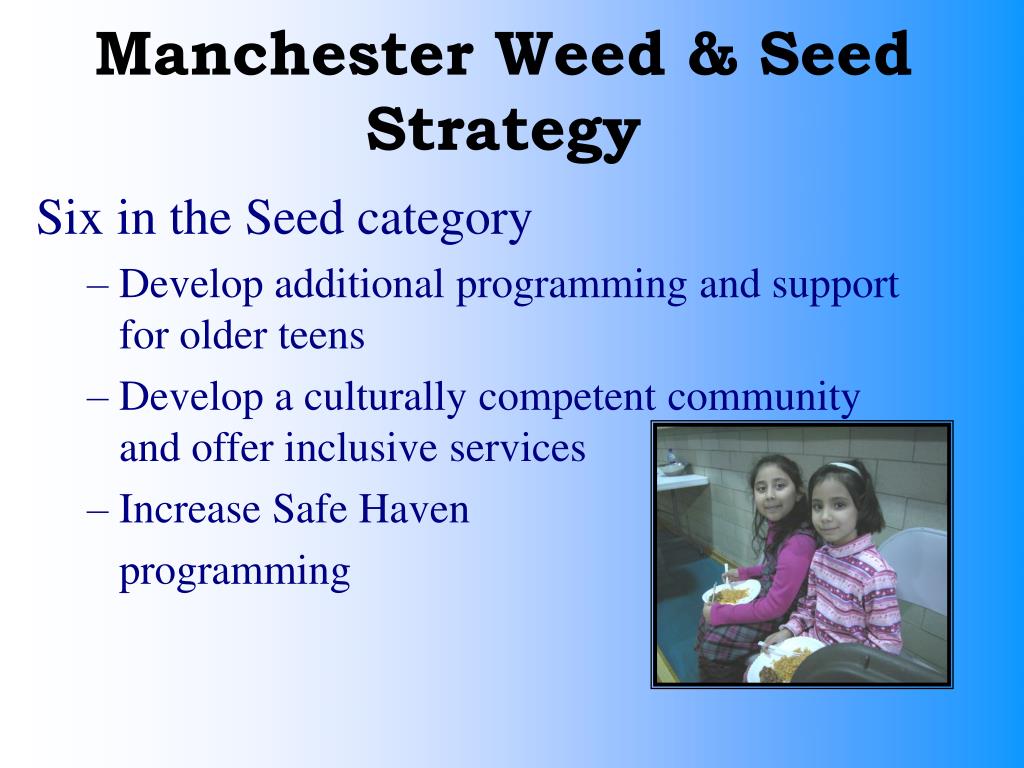 Manchester Weed & Seed Strategy

Six in the Seed category

– Develop additional programming and support for older teens

– Develop a culturally competent community and offer inclusive services

– Increase Safe Haven programming